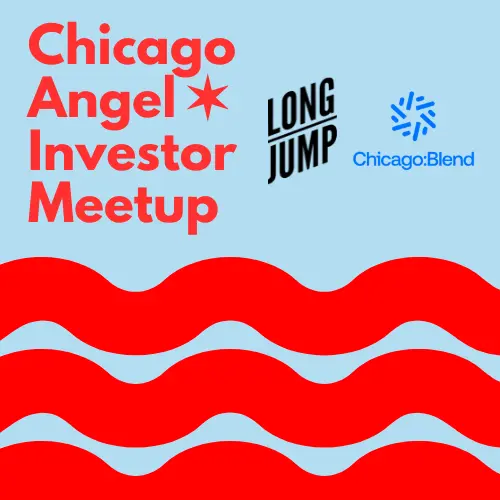 Chicago Angel Investor Meetup

LONG JUMP

Chicago:Blend